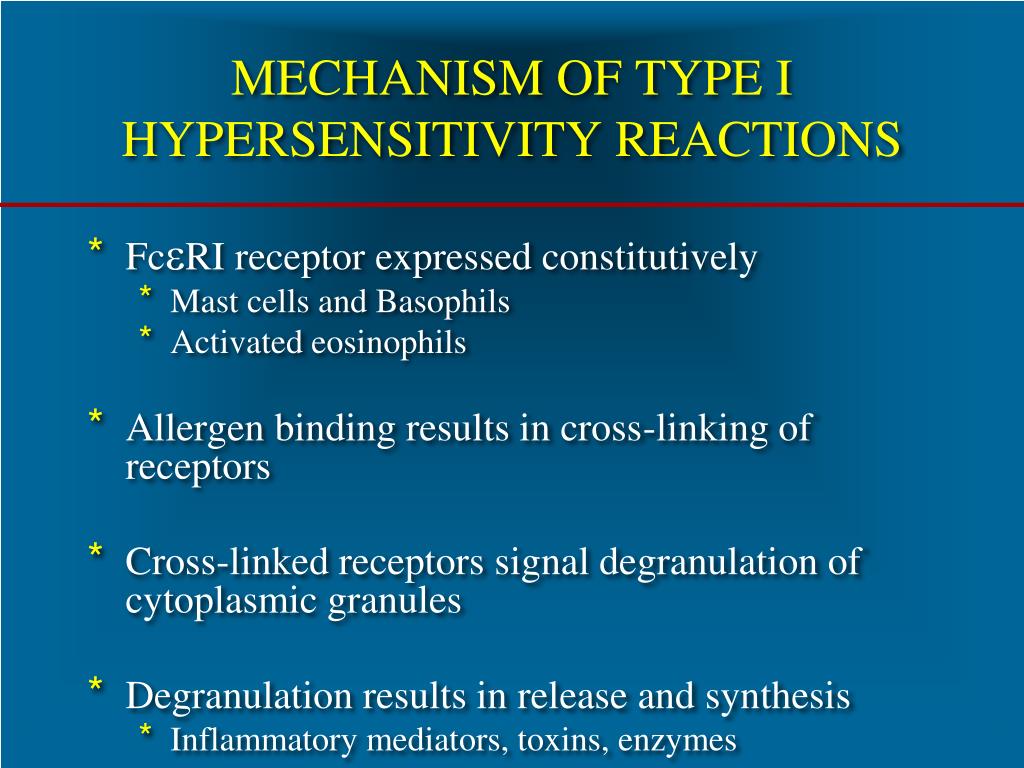 MECHANISM OF TYPE I HYPERSENSITIVITY REACTIONS

* FcεRI receptor expressed constitutively
* Mast cells and Basophils
* Activated eosinophils

* Allergen binding results in cross-linking of receptors

* Cross-linked receptors signal degranulation of cytoplasmic granules

* Degranulation results in release and synthesis
* Inflammatory mediators, toxins, enzymes